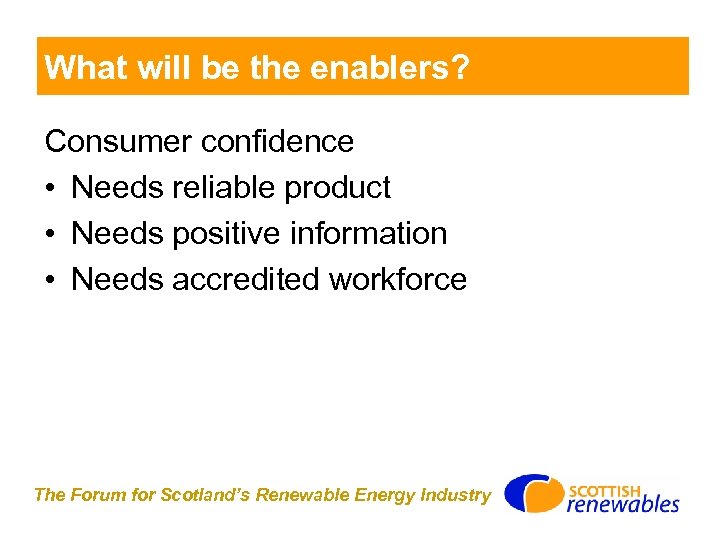 What will be the enablers?

Consumer confidence

• Needs reliable product
• Needs positive information
• Needs accredited workforce

The Forum for Scotland's Renewable Energy Industry

SCOTTISH renewables